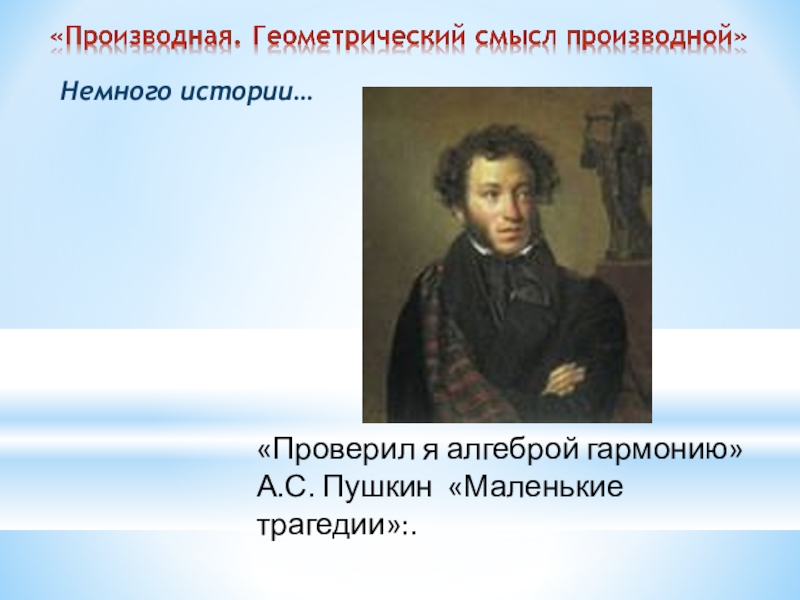 «Производная. Геометрический смысл производной»

Немного истории…

«Проверил я алгеброй гармонию» А.С. Пушкин «Маленькие трагедии»:.